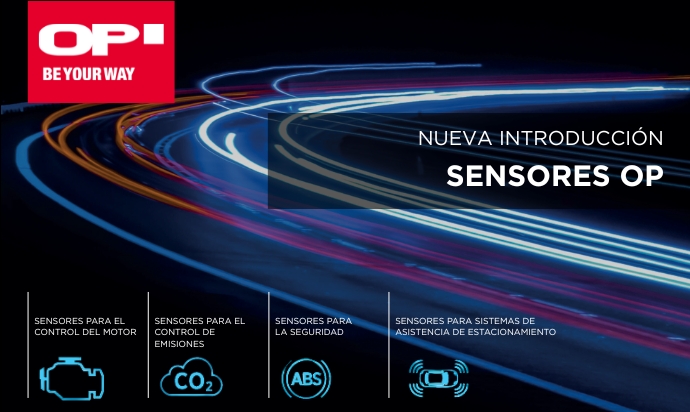 OP
BE YOUR WAY

NUEVA INTRODUCCIÓN
SENSORES OP

SENSORES PARA EL CONTROL DEL MOTOR

SENSORES PARA EL CONTROL DE EMISIONES

$CO_2$

SENSORES PARA LA SEGURIDAD

ABS

SENSORES PARA SISTEMAS DE ASISTENCIA DE ESTACIONAMIENTO